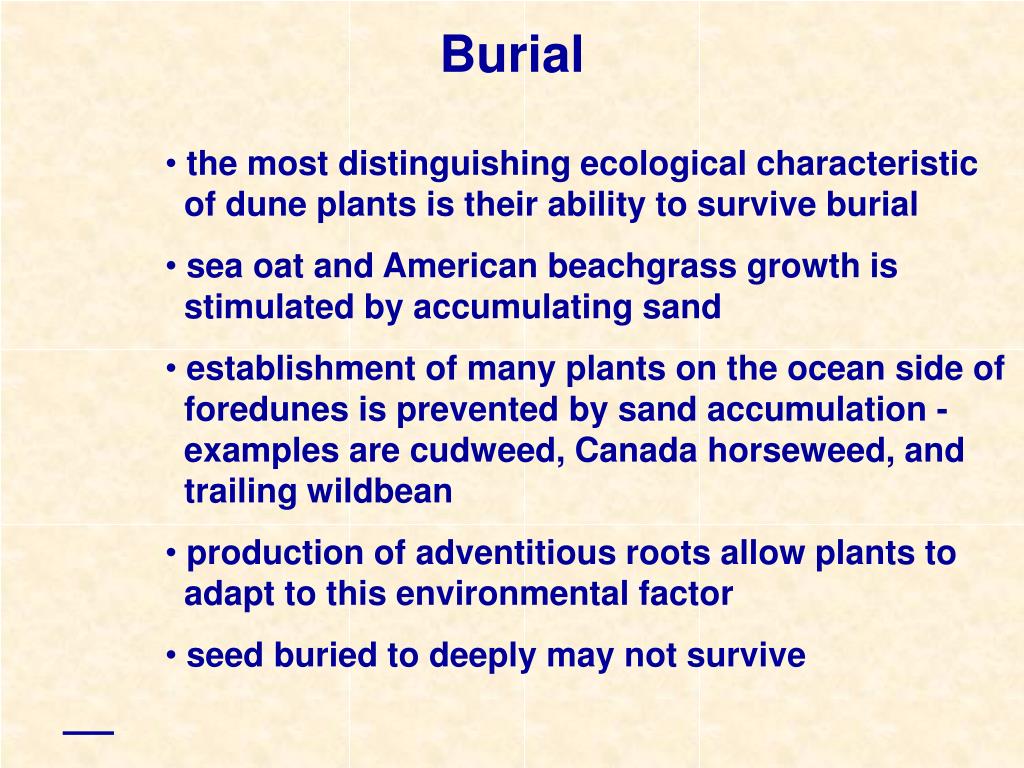 Burial

• the most distinguishing ecological characteristic of dune plants is their ability to survive burial

• sea oat and American beachgrass growth is stimulated by accumulating sand

• establishment of many plants on the ocean side of foredunes is prevented by sand accumulation - examples are cudweed, Canada horseweed, and trailing wildbean

• production of adventitious roots allow plants to adapt to this environmental factor

• seed buried to deeply may not survive